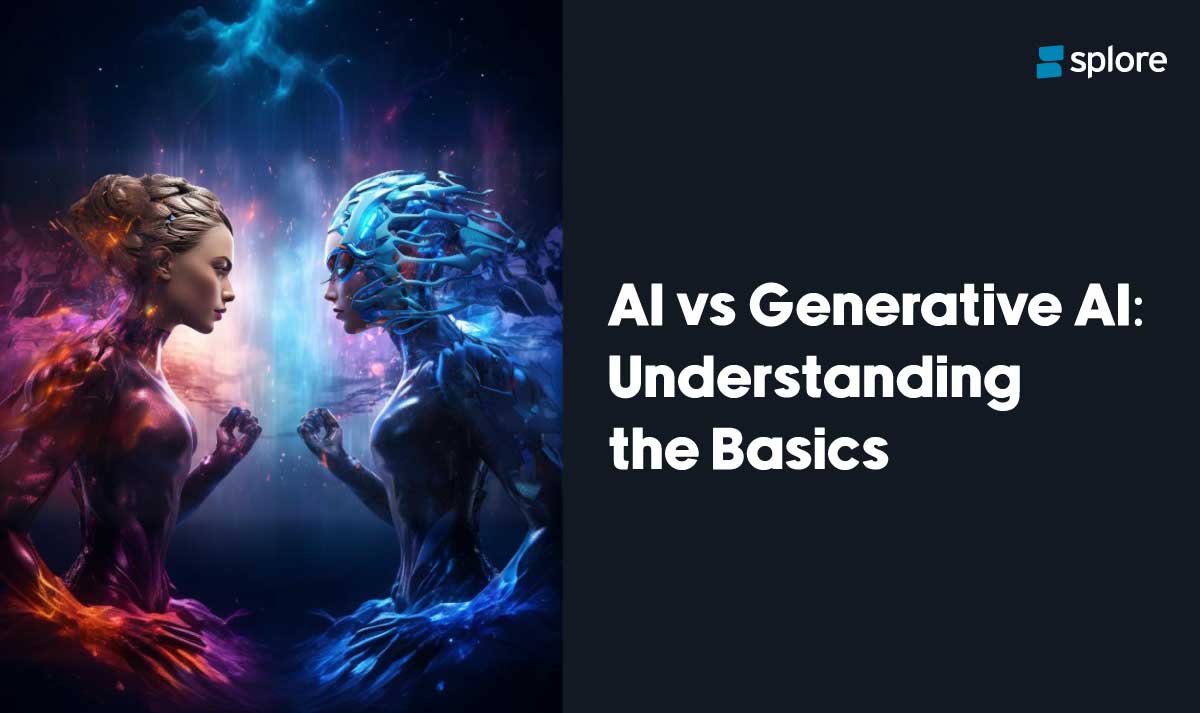 splore

AI vs Generative AI: Understanding the Basics